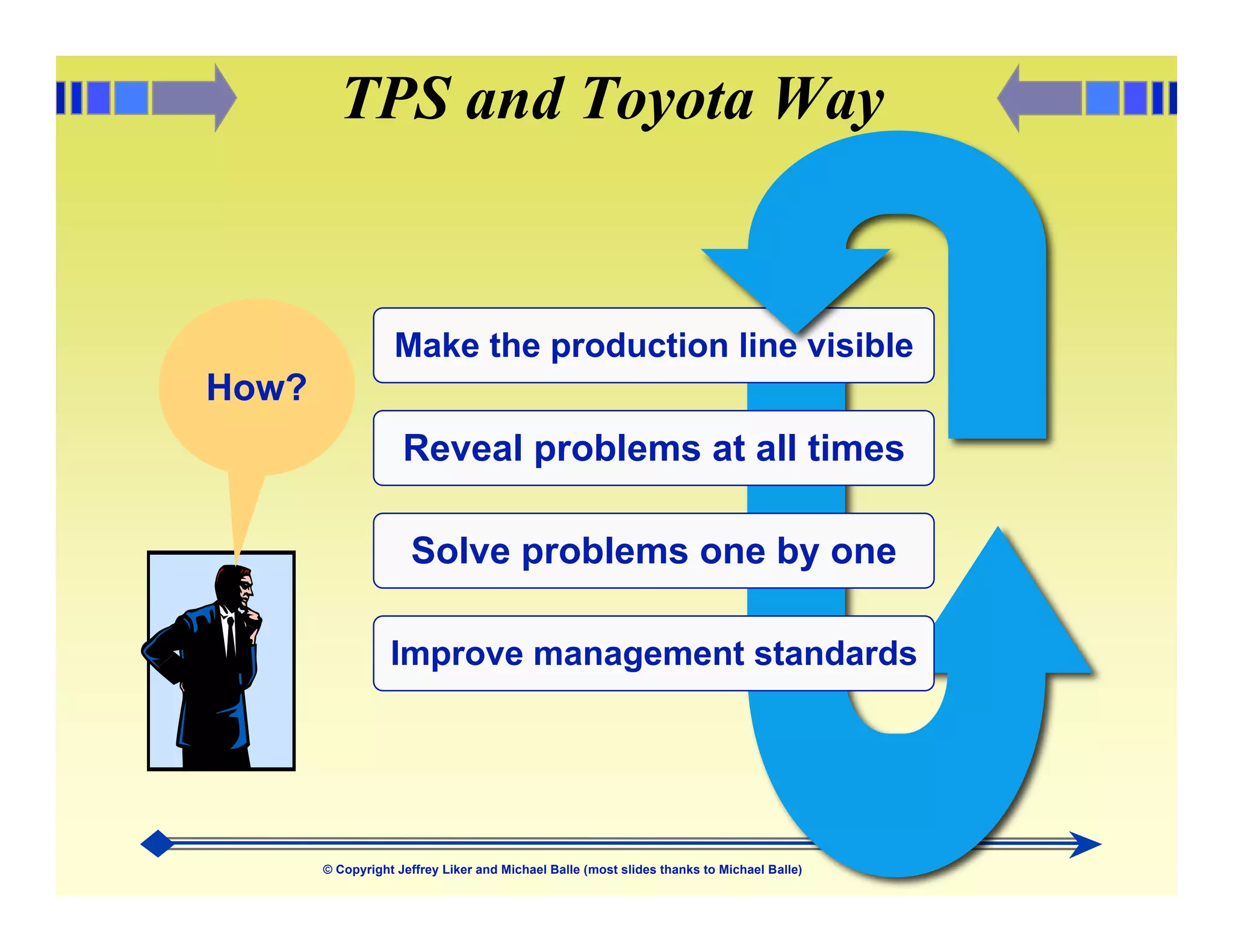 TPS and Toyota Way

How?

Make the production line visible

Reveal problems at all times

Solve problems one by one

Improve management standards

© Copyright Jeffrey Liker and Michael Balle (most slides thanks to Michael Balle)